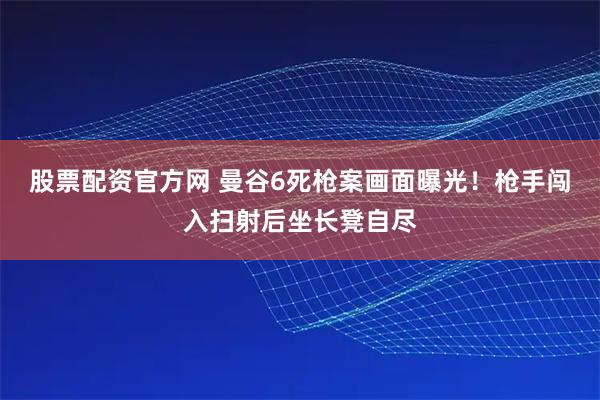 股票配资官方网 曼谷6死枪案画面曝光！枪手闯入扫射后坐长凳自尽